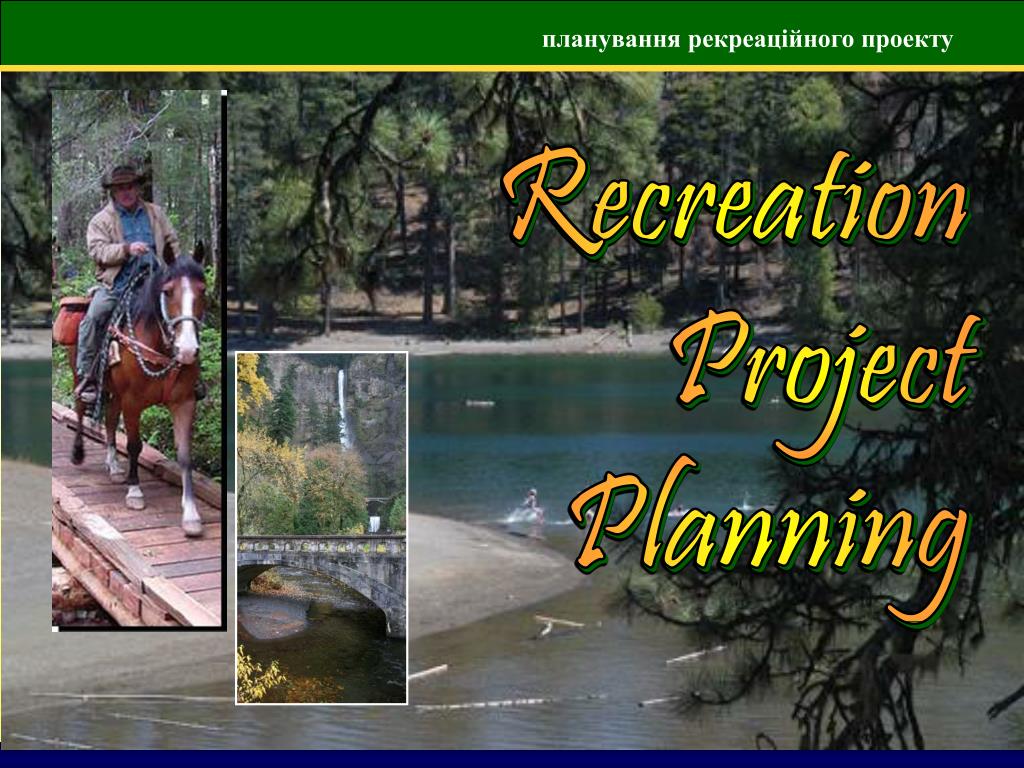 планування рекреаційного проекту

Recreation Project Planning